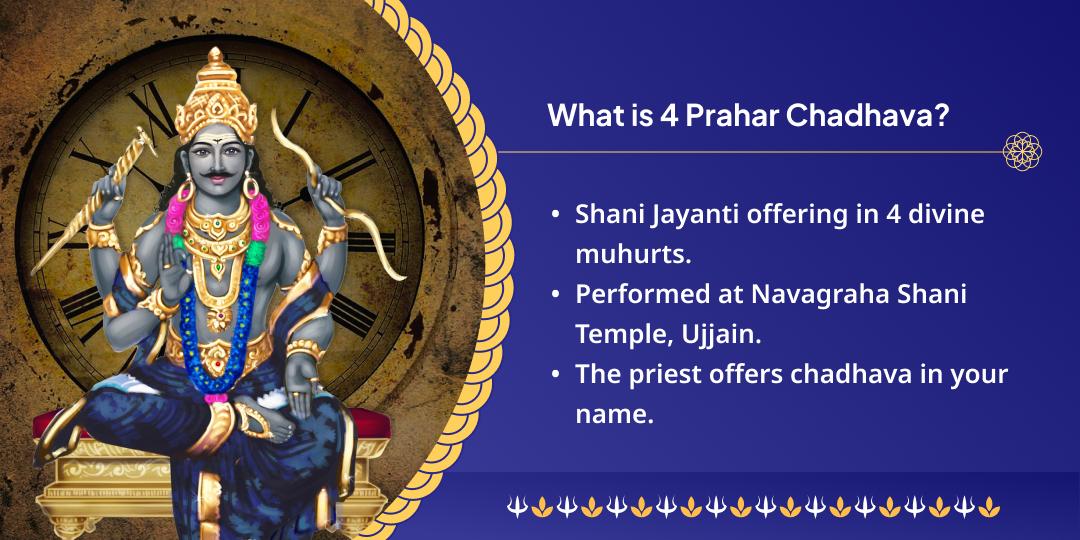 What is 4 Prahar Chadhava?

• Shani Jayanti offering in 4 divine muhurts.
• Performed at Navagraha Shani Temple, Ujjain.
• The priest offers chadhava in your name.